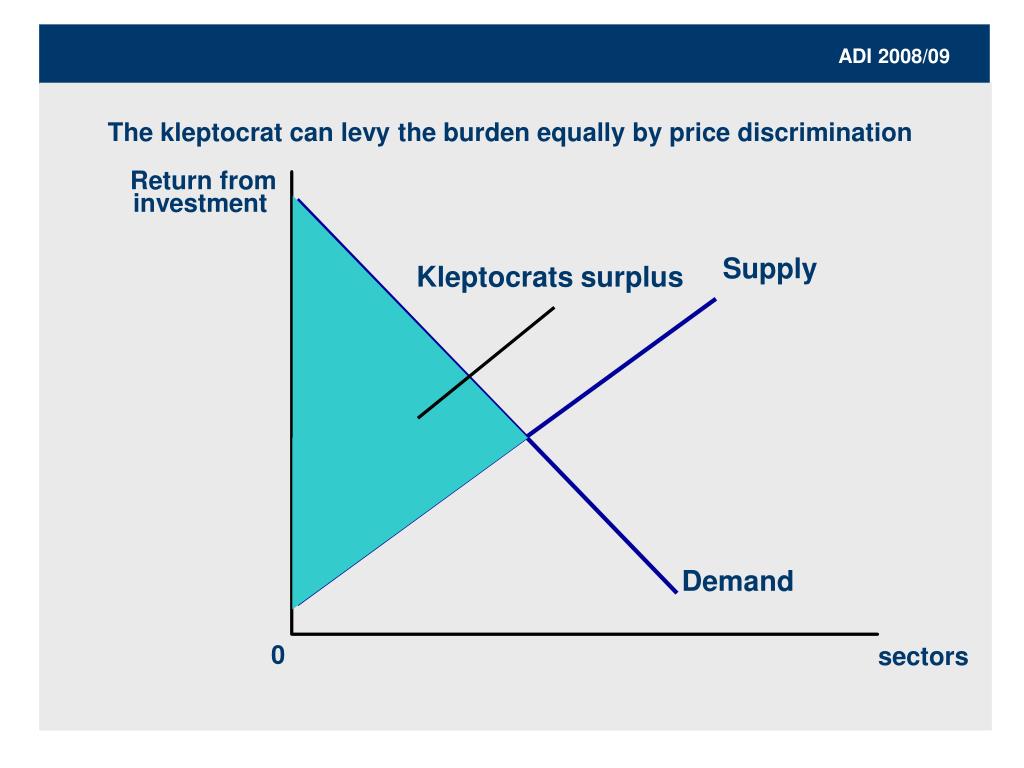 ADI 2008/09

The kleptocrat can levy the burden equally by price discrimination

Return from investment

Kleptocrats surplus

Supply

Demand

0

sectors